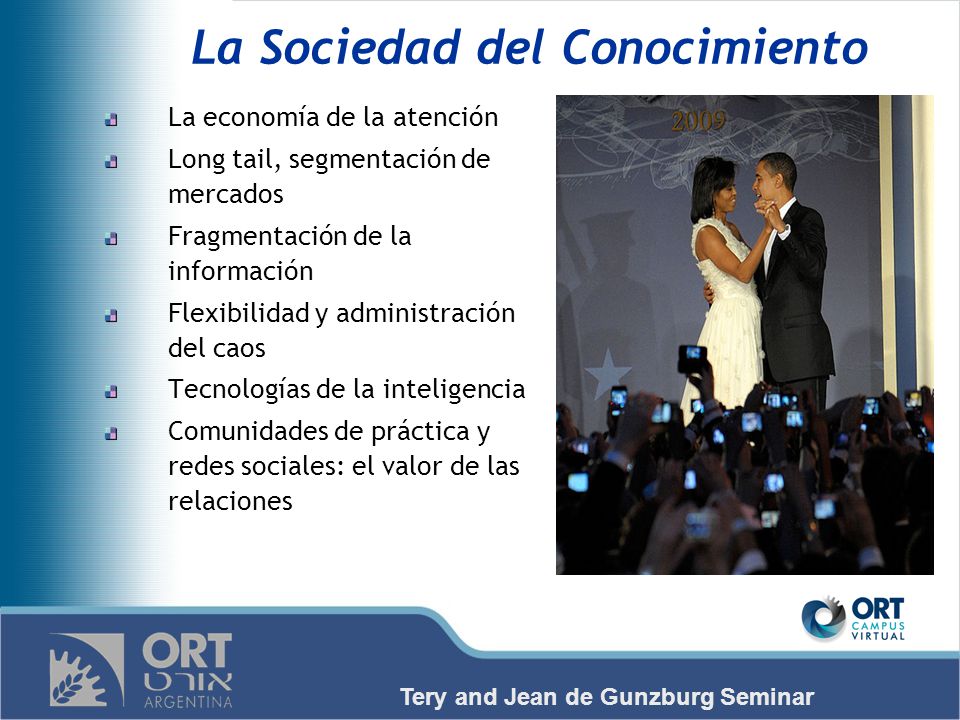 La Sociedad del Conocimiento

La economía de la atención

Long tail, segmentación de mercados

Fragmentación de la información

Flexibilidad y administración del caos

Tecnologías de la inteligencia

Comunidades de práctica y redes sociales: el valor de las relaciones

2009

ORT CAMPUS VIRTUAL

ORT אורט ARGENTINA

Tery and Jean de Gunzburg Seminar